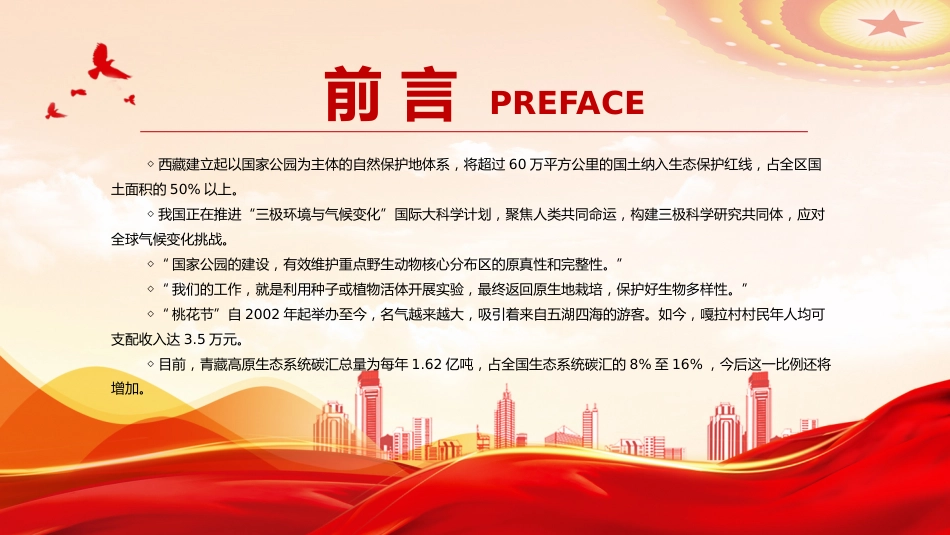 前言 PREFACE

◇ 西藏建立起以国家公园为主体的自然保护地体系，将超过 60 万平方公里的国土纳入生态保护红线，占全区国土面积的 50% 以上。

◇ 我国正在推进“三极环境与气候变化”国际大科学计划，聚焦人类共同命运，构建三极科学研究共同体，应对全球气候变化挑战。

◇ “ 国家公园的建设，有效维护重点野生动物核心分布区的原真性和完整性。”

◇ “ 我们的工作，就是利用种子或植物活体开展实验，最终返回原生地栽培，保护好生物多样性。”

◇ “ 桃花节”自 2002 年起举办至今，名气越来越大，吸引着来自五湖四海的游客。如今，嘎拉村村民年人均可支配收入达 3.5 万元。

◇ 目前，青藏高原生态系统碳汇总量为每年 1.62 亿吨，占全国生态系统碳汇的 8% 至 16% ，今后这一比例还将增加。